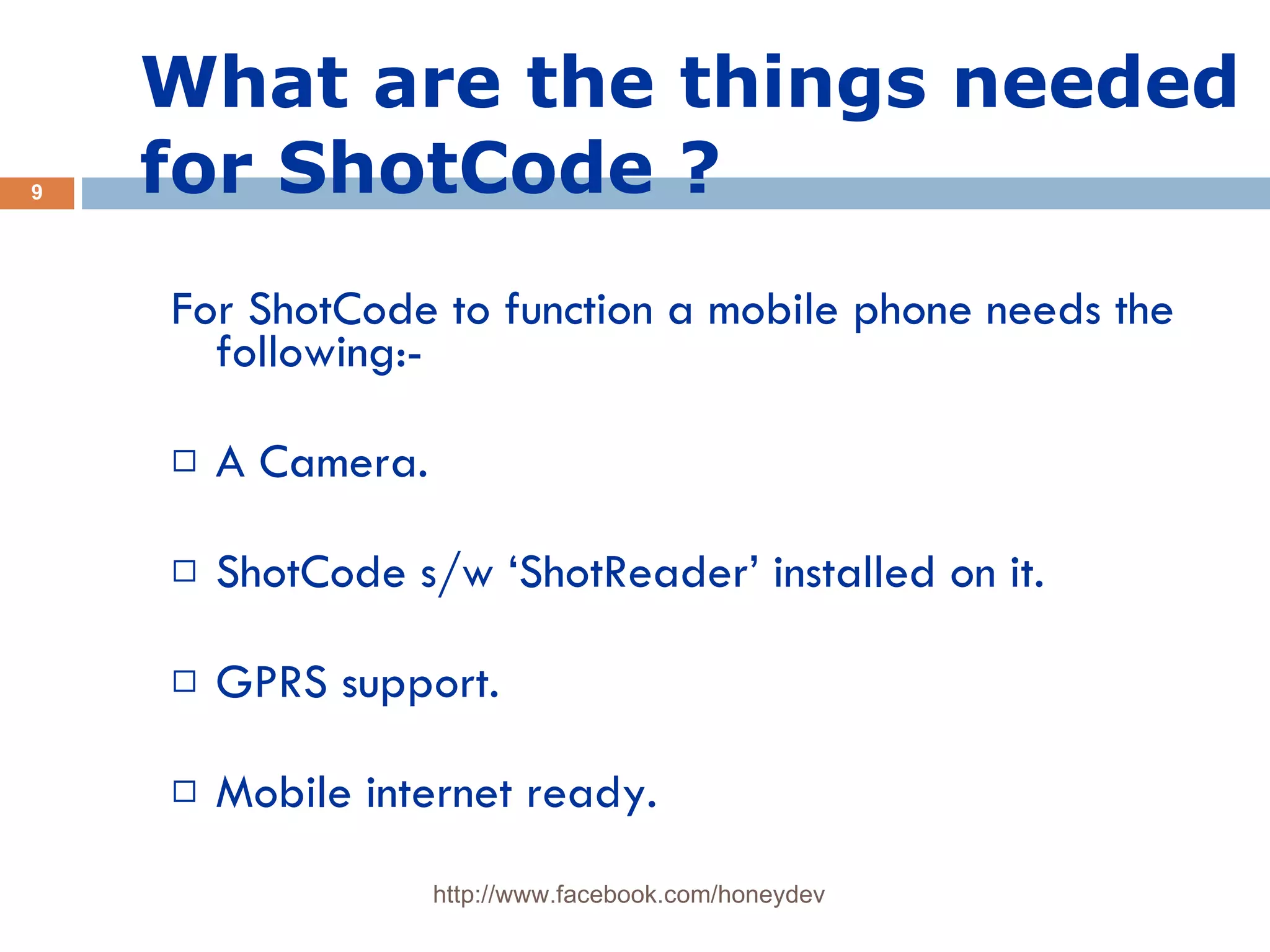 What are the things needed for ShotCode ?

9

For ShotCode to function a mobile phone needs the following:-

□ A Camera.

□ ShotCode s/w ‘ShotReader’ installed on it.

□ GPRS support.

□ Mobile internet ready.

http://www.facebook.com/honeydev